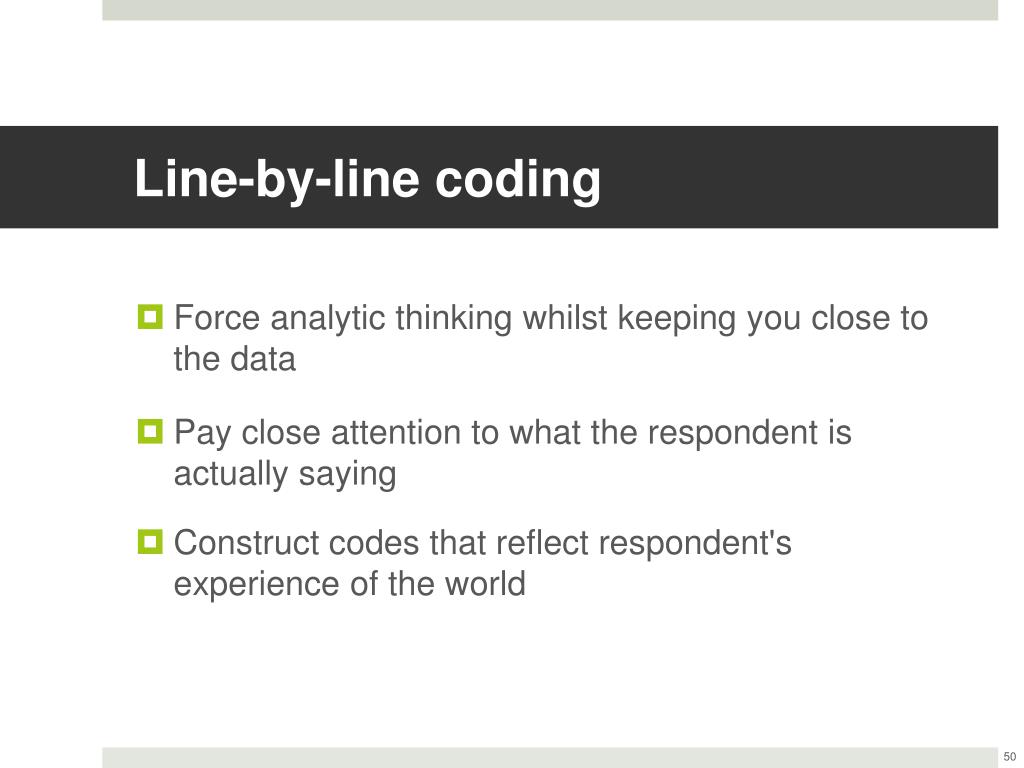 Line-by-line coding

Force analytic thinking whilst keeping you close to the data

Pay close attention to what the respondent is actually saying

Construct codes that reflect respondent's experience of the world

50